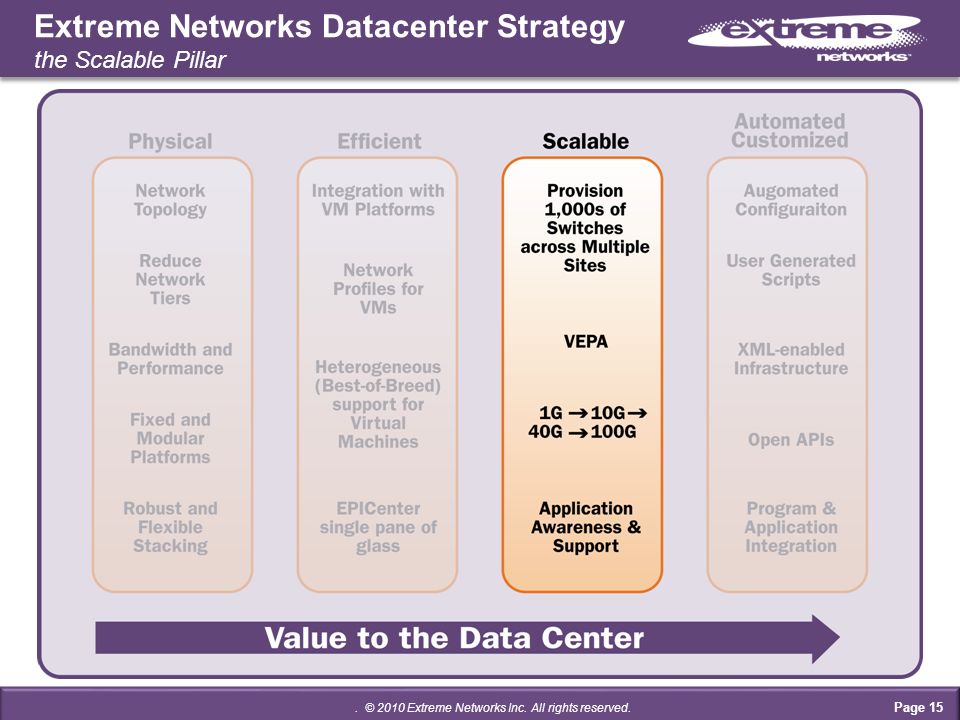 Extreme Networks Datacenter Strategy
the Scalable Pillar

extreme networks

Physical

Network Topology

Reduce Network Tiers

Bandwidth and Performance

Fixed and Modular Platforms

Robust and Flexible Stacking

Efficient

Integration with VM Platforms

Network Profiles for VMs

Heterogeneous (Best-of-Breed) support for Virtual Machines

EPICenter single pane of glass

Scalable

Provision 1,000s of Switches across Multiple Sites

VEPA

1G → 10G → 40G → 100G

Application Awareness & Support

Automated Customized

Augomated Configuraiton

User Generated Scripts

XML-enabled Infrastructure

Open APIs

Program & Application Integration

Value to the Data Center

. © 2010 Extreme Networks Inc. All rights reserved.

Page 15